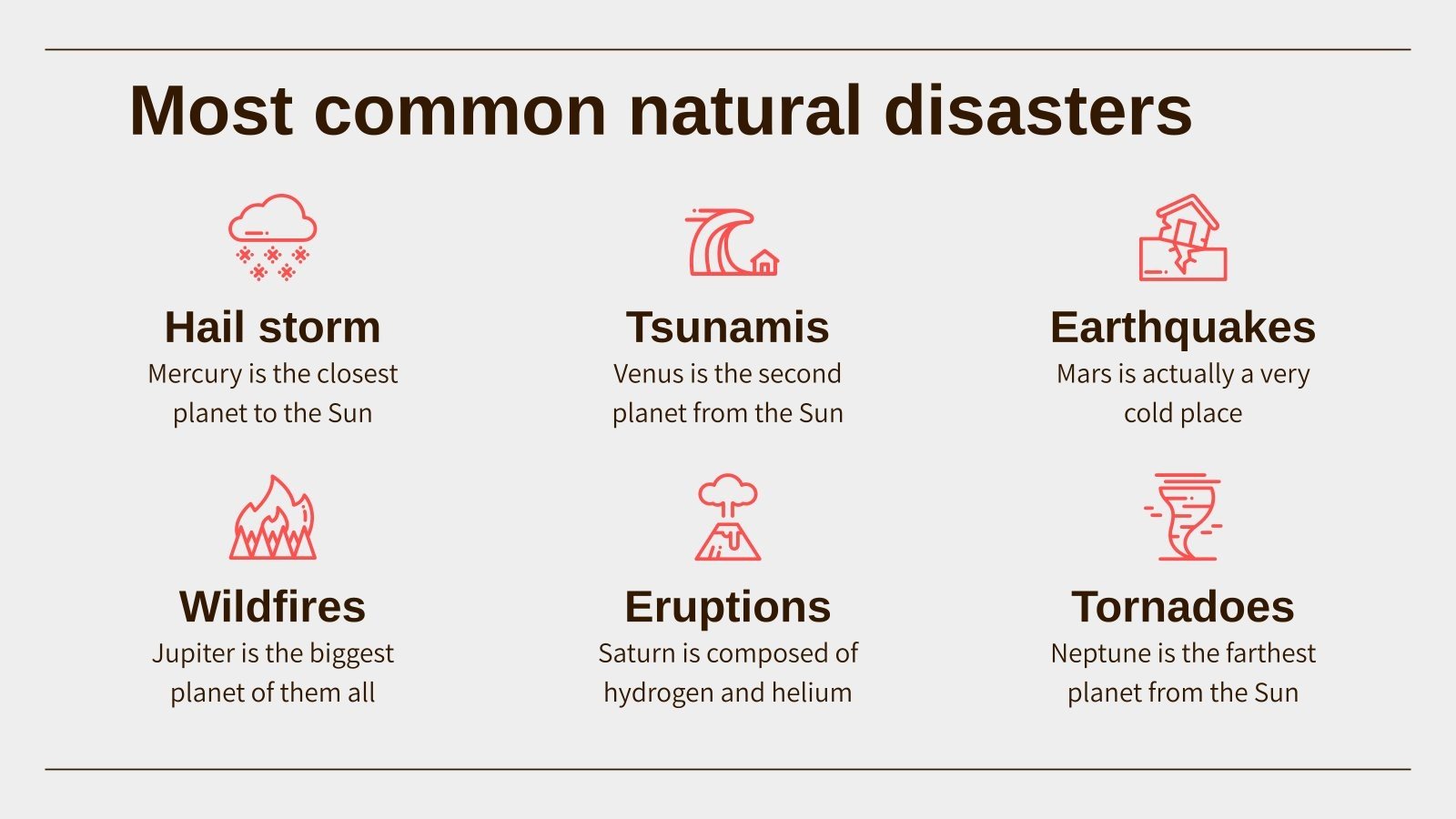 Most common natural disasters

Hail storm
Mercury is the closest planet to the Sun

Tsunamis
Venus is the second planet from the Sun

Earthquakes
Mars is actually a very cold place

Wildfires
Jupiter is the biggest planet of them all

Eruptions
Saturn is composed of hydrogen and helium

Tornadoes
Neptune is the farthest planet from the Sun